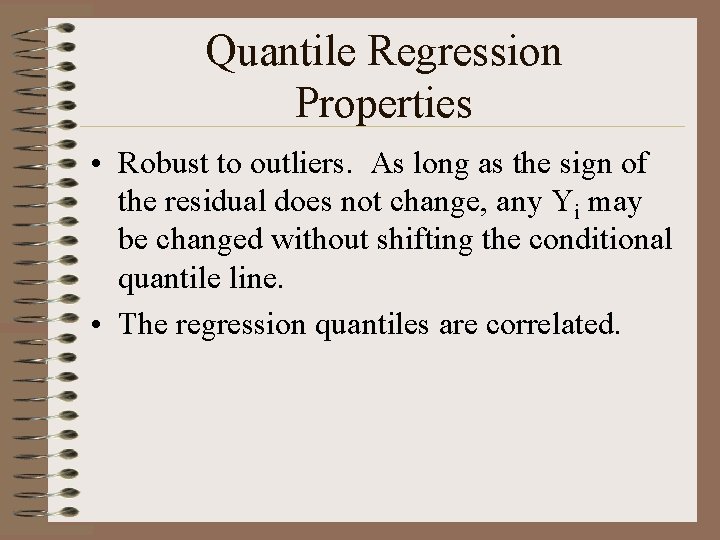 Quantile Regression Properties

• Robust to outliers. As long as the sign of the residual does not change, any $Y_i$ may be changed without shifting the conditional quantile line.

• The regression quantiles are correlated.